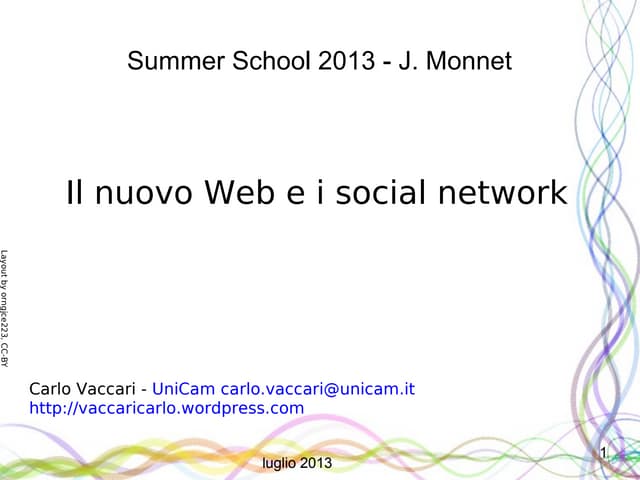 Summer School 2013 - J. Monnet

Il nuovo Web e i social network

Layout by orngjce223, CC-BY

Carlo Vaccari - UniCam carlo.vaccari@unicam.it
http://vaccaricarlo.wordpress.com

luglio 2013

1